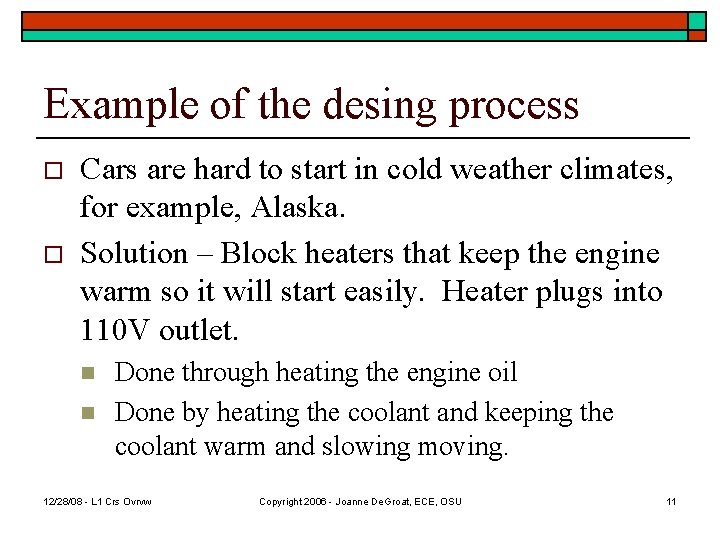 Example of the desing process

Cars are hard to start in cold weather climates, for example, Alaska.

Solution – Block heaters that keep the engine warm so it will start easily. Heater plugs into 110V outlet.

Done through heating the engine oil

Done by heating the coolant and keeping the coolant warm and slowing moving.

12/28/08 - L1 Crs Ovrvw

Copyright 2006 - Joanne DeGroat, ECE, OSU

11